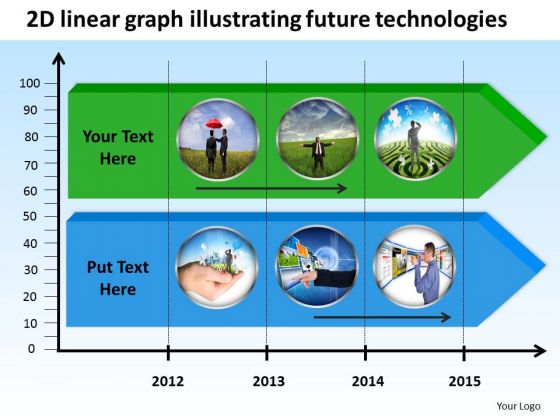 2D linear graph illustrating future technologies

100
90
80
70
60
50
40
30
20
10
0

Your Text Here

Put Text Here

2012
2013
2014
2015

Your Logo